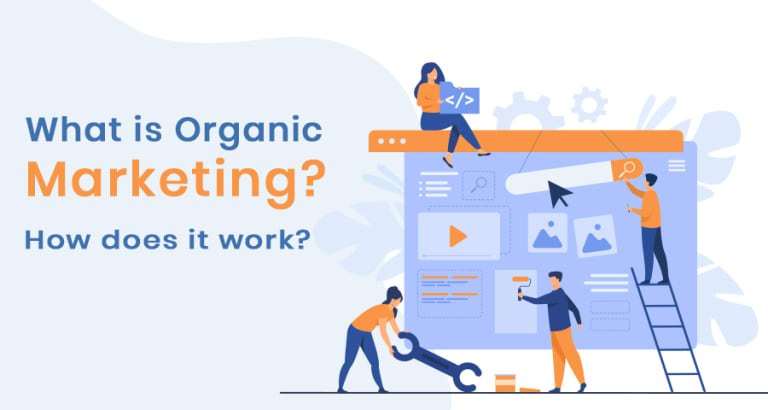 What is Organic
Marketing?
How does it work?

</>